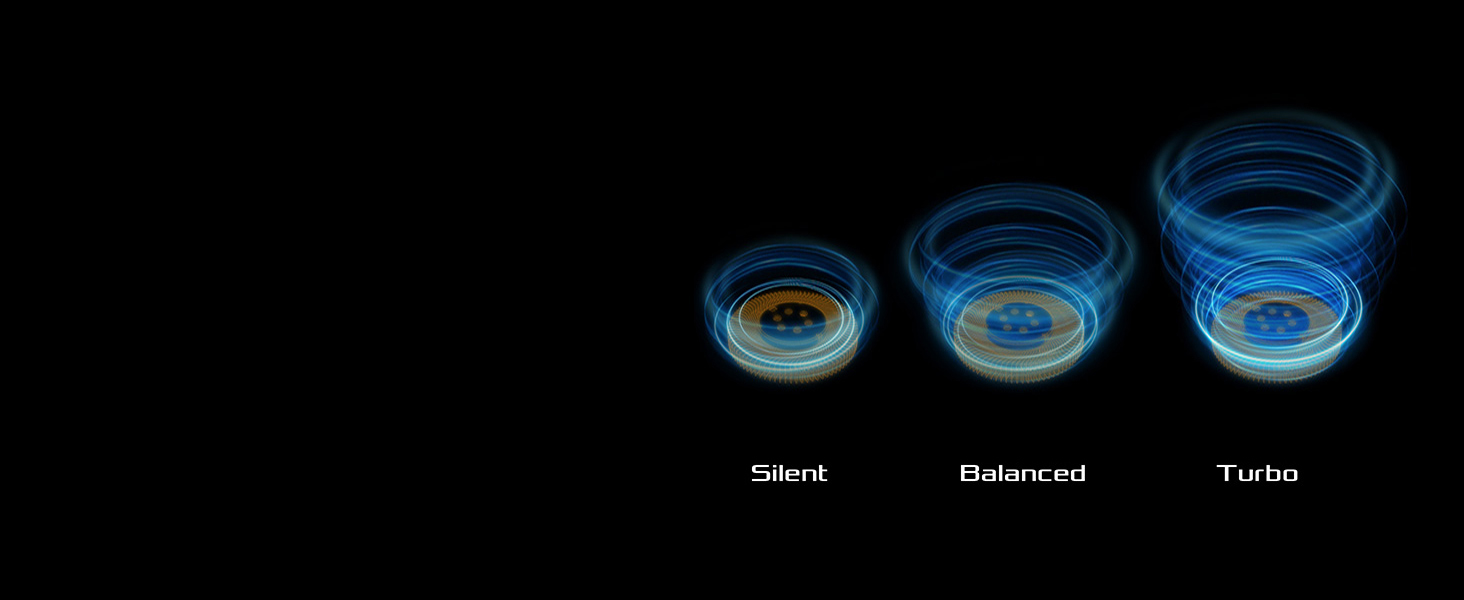 Silent Balanced Turbo